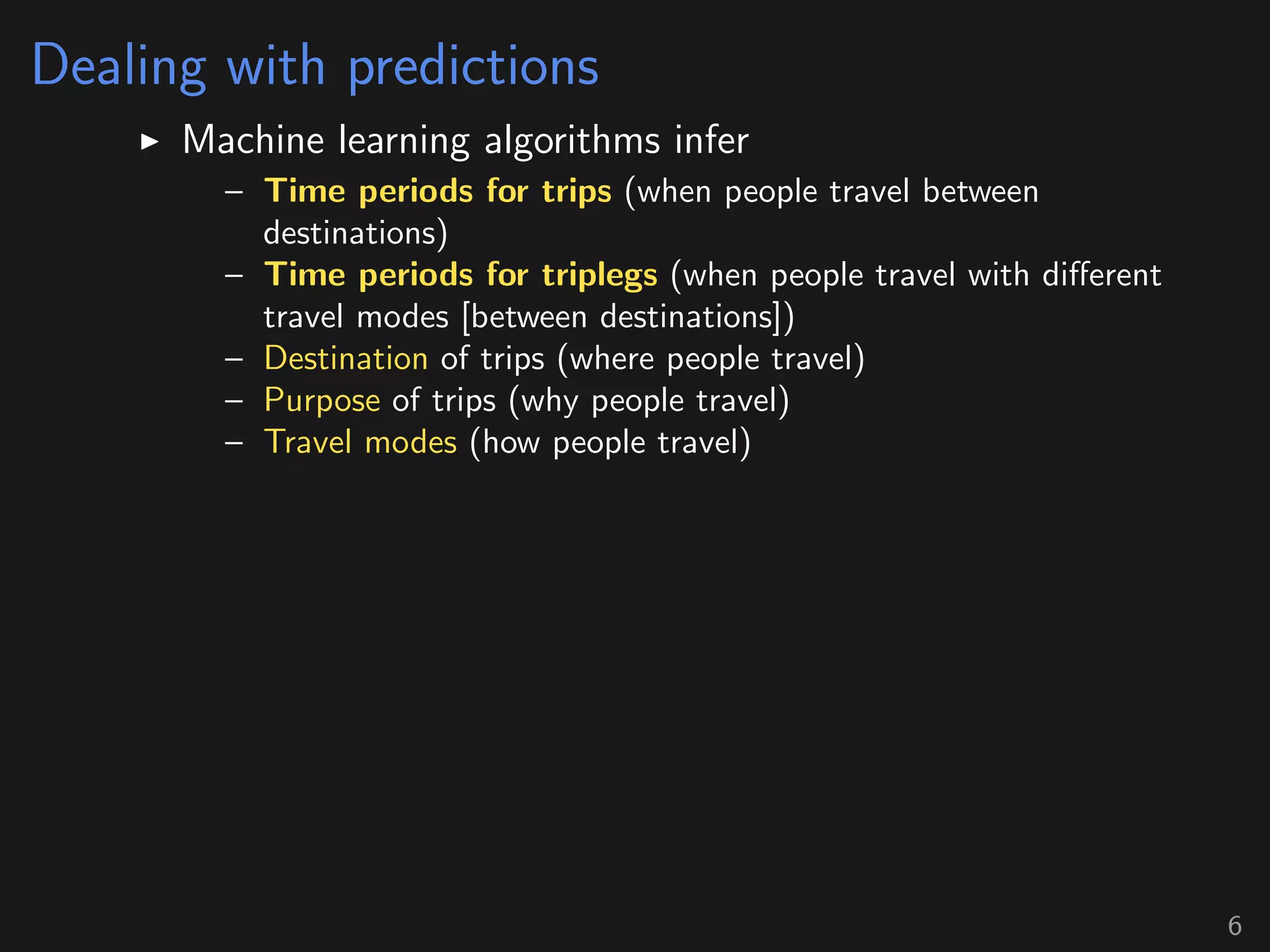 Dealing with predictions

▶ Machine learning algorithms infer
– Time periods for trips (when people travel between destinations)
– Time periods for triplegs (when people travel with different travel modes [between destinations])
– Destination of trips (where people travel)
– Purpose of trips (why people travel)
– Travel modes (how people travel)

6